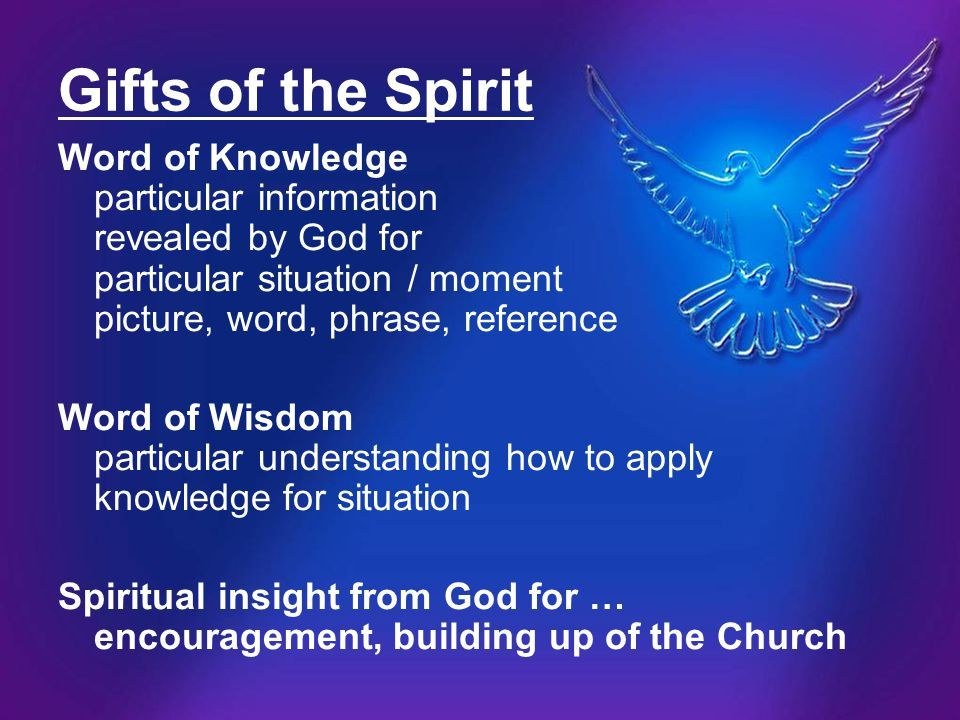 Gifts of the Spirit

Word of Knowledge
particular information
revealed by God for
particular situation / moment
picture, word, phrase, reference

Word of Wisdom
particular understanding how to apply
knowledge for situation

Spiritual insight from God for …
encouragement, building up of the Church